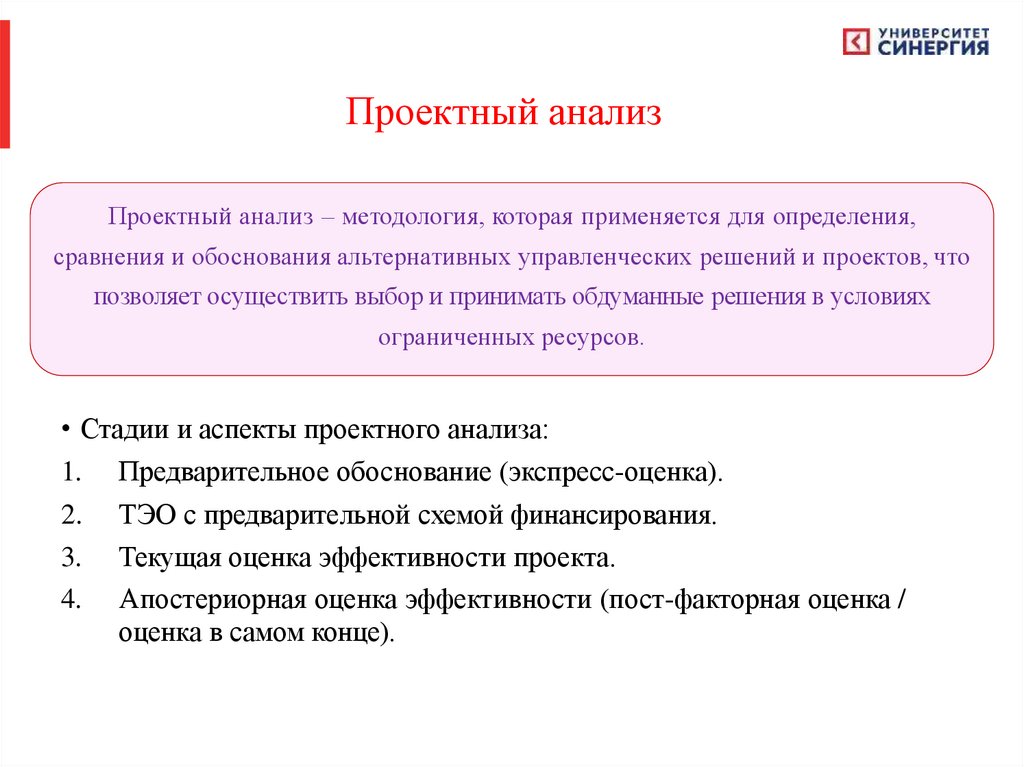 УНИВЕРСИТЕТ СИНЕРГИЯ

Проектный анализ

Проектный анализ – методология, которая применяется для определения, сравнения и обоснования альтернативных управленческих решений и проектов, что позволяет осуществить выбор и принимать обдуманные решения в условиях ограниченных ресурсов.

• Стадии и аспекты проектного анализа:
1. Предварительное обоснование (экспресс-оценка).
2. ТЭО с предварительной схемой финансирования.
3. Текущая оценка эффективности проекта.
4. Апостериорная оценка эффективности (пост-факторная оценка / оценка в самом конце).